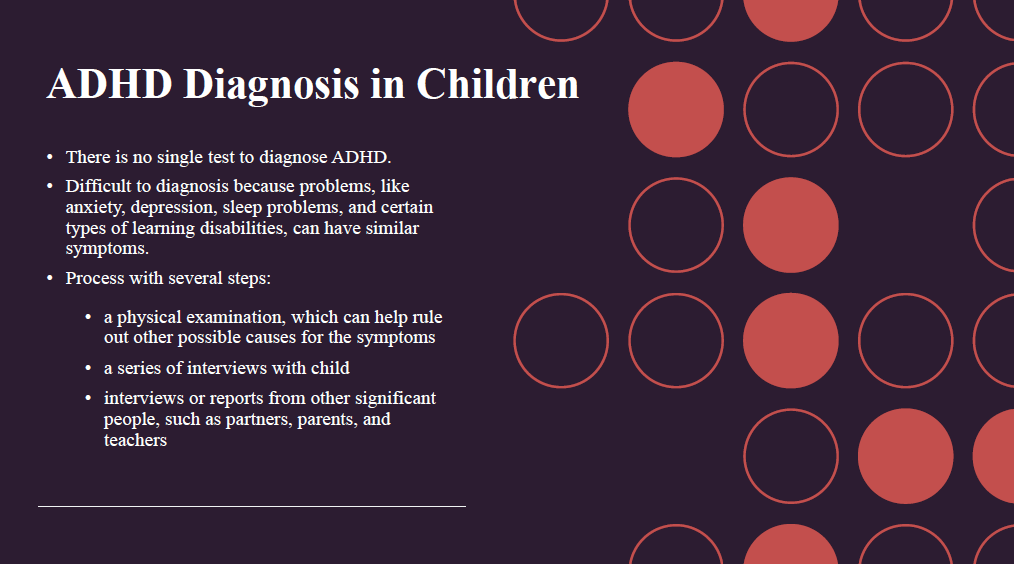 ADHD Diagnosis in Children

• There is no single test to diagnose ADHD.
• Difficult to diagnosis because problems, like anxiety, depression, sleep problems, and certain types of learning disabilities, can have similar symptoms.
• Process with several steps:

• a physical examination, which can help rule out other possible causes for the symptoms
• a series of interviews with child
• interviews or reports from other significant people, such as partners, parents, and teachers